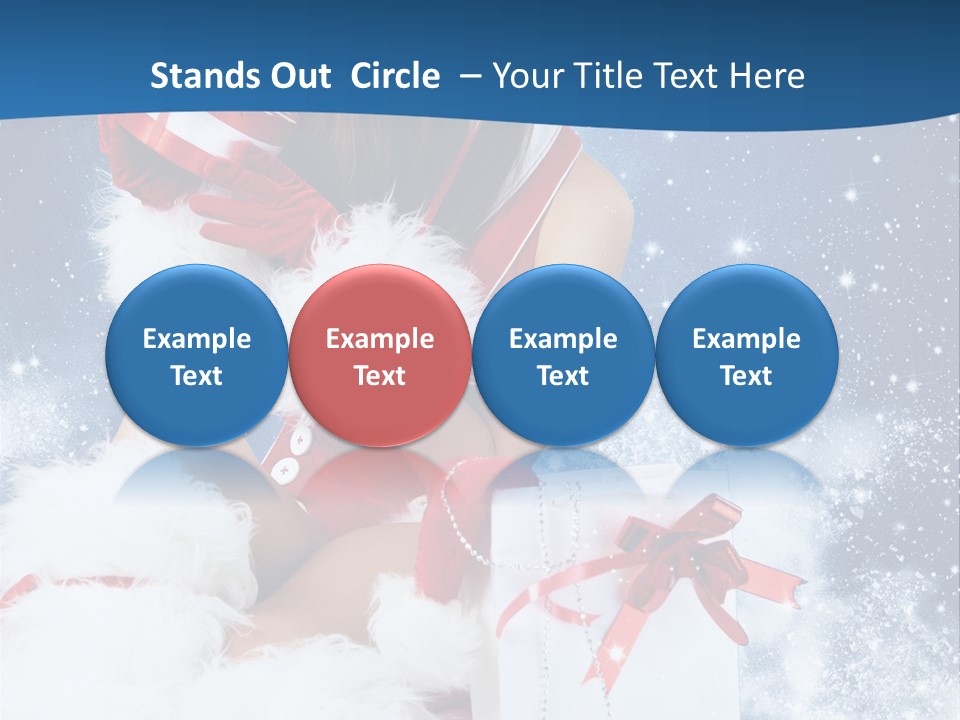 Stands Out Circle – Your Title Text Here

Example Text

Example Text

Example Text

Example Text